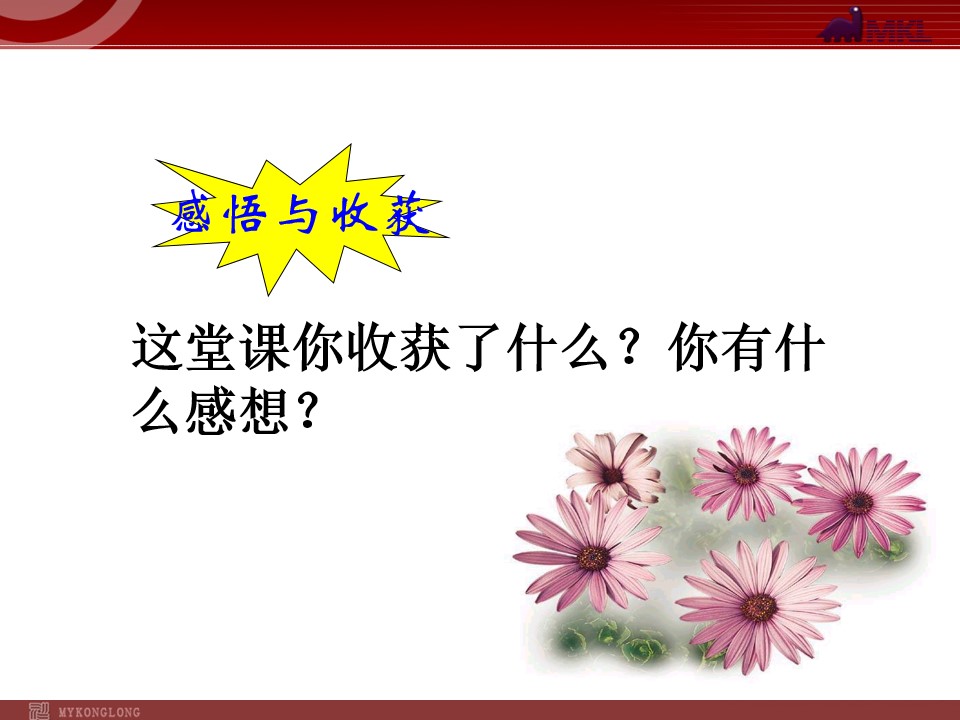 MKL

感悟与收获

这堂课你收获了什么？你有什么感想？

MYKONGLONG